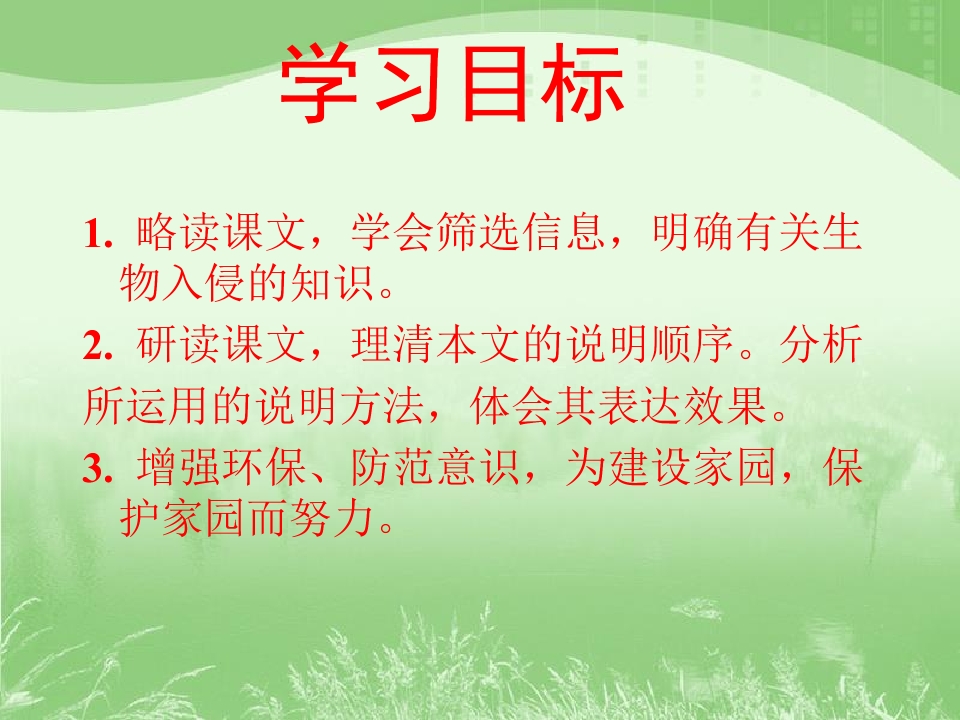 学习目标

1.略读课文，学会筛选信息，明确有关生物入侵的知识。

2.研读课文，理清本文的说明顺序。分析所运用的说明方法，体会其表达效果。

3.增强环保、防范意识，为建设家园，保护家园而努力。